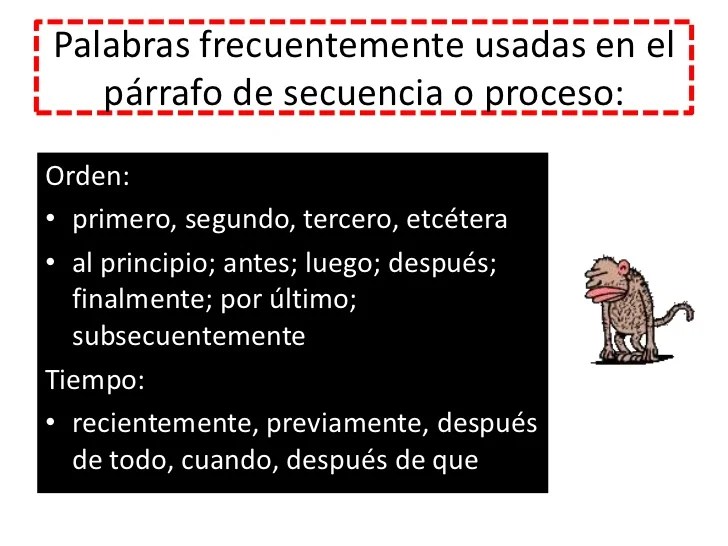 Palabras frecuentemente usadas en el párrafo de secuencia o proceso:

Orden:
• primero, segundo, tercero, etcétera
• al principio; antes; luego; después; finalmente; por último; subsecuentemente

Tiempo:
• recientemente, previamente, después de todo, cuando, después de que